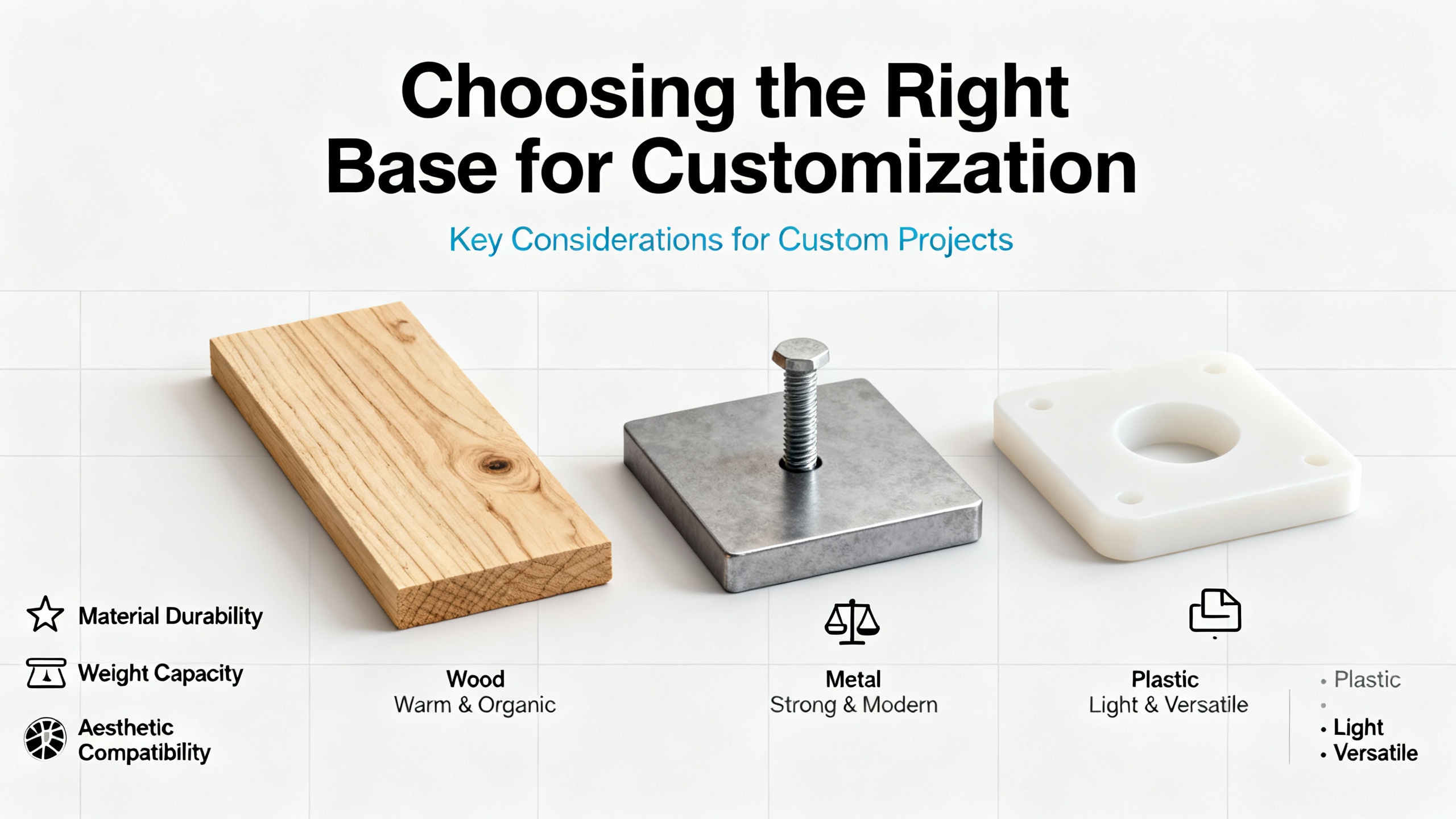 Choosing the Right Base for Customization

Key Considerations for Custom Projects

Material Durability

Weight Capacity

Aesthetic Compatibility

Wood
Warm & Organic

Metal
Strong & Modern

Plastic
Light & Versatile

• Plastic
•
• Light
• Versatile